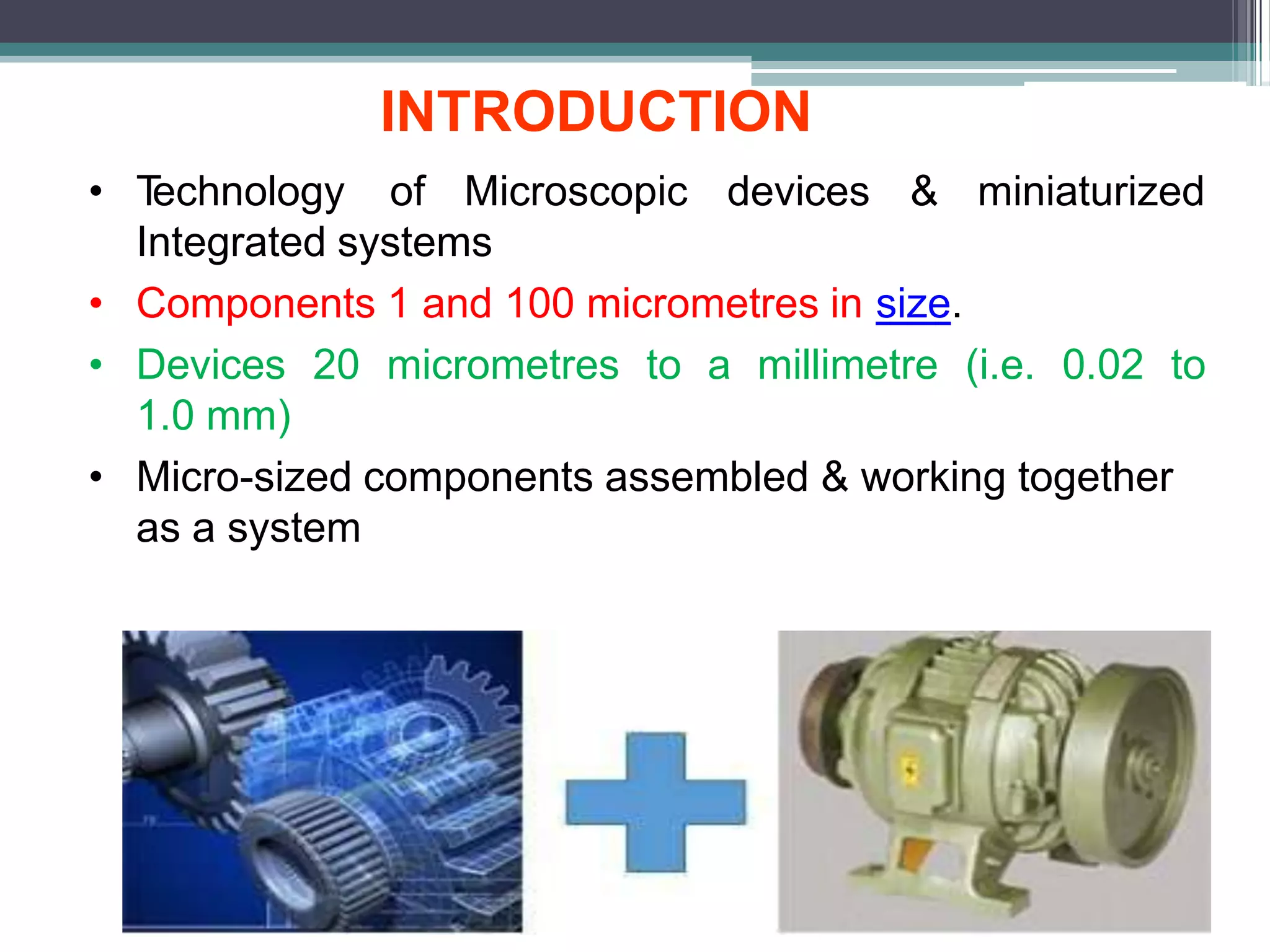 INTRODUCTION

• Technology of Microscopic devices & miniaturized Integrated systems

• Components 1 and 100 micrometres in size.

• Devices 20 micrometres to a millimetre (i.e. 0.02 to 1.0 mm)

• Micro-sized components assembled & working together as a system